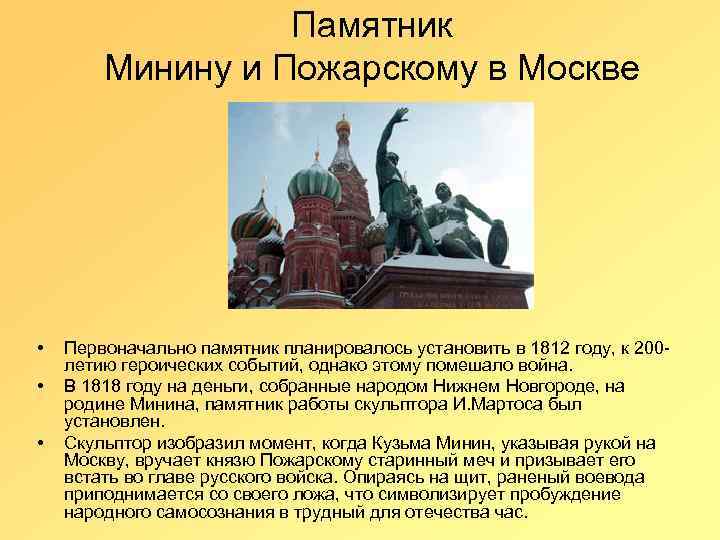 Памятник
Минину и Пожарскому в Москве

• Первоначально памятник планировалось установить в 1812 году, к 200-летию героических событий, однако этому помешало война.
• В 1818 году на деньги, собранные народом Нижнем Новгороде, на родине Минина, памятник работы скульптора И.Мартоса был установлен.
• Скульптор изобразил момент, когда Кузьма Минин, указывая рукой на Москву, вручает князю Пожарскому старинный меч и призывает его встать во главе русского войска. Опираясь на щит, раненый воевода приподнимается со своего ложа, что символизирует пробуждение народного самосознания в трудный для отечества час.